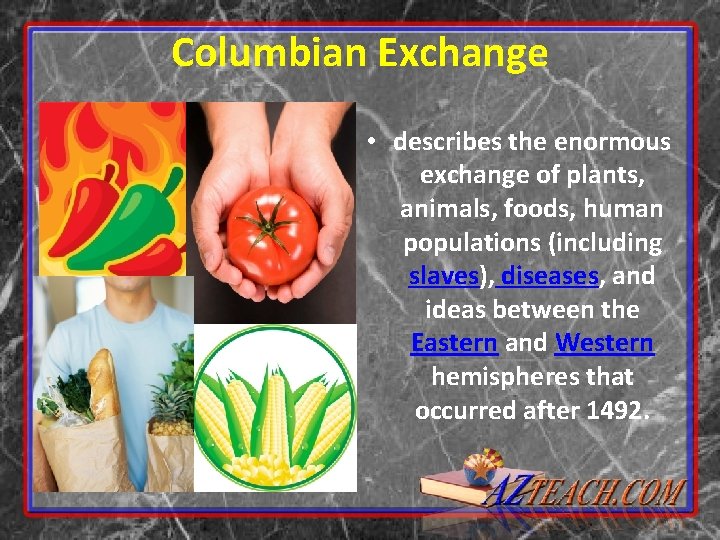 Columbian Exchange

• describes the enormous exchange of plants, animals, foods, human populations (including slaves), diseases, and ideas between the Eastern and Western hemispheres that occurred after 1492.

AZTEACH.COM